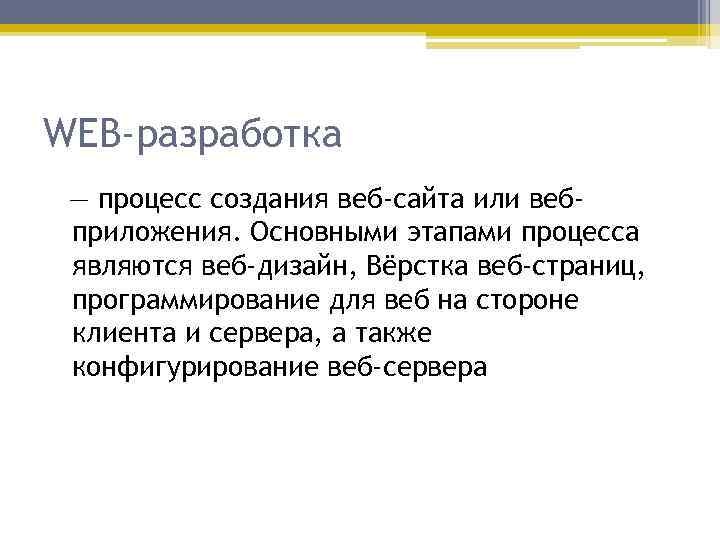 WEB-разработка

— процесс создания веб-сайта или веб-приложения. Основными этапами процесса являются веб-дизайн, Вёрстка веб-страниц, программирование для веб на стороне клиента и сервера, а также конфигурирование веб-сервера